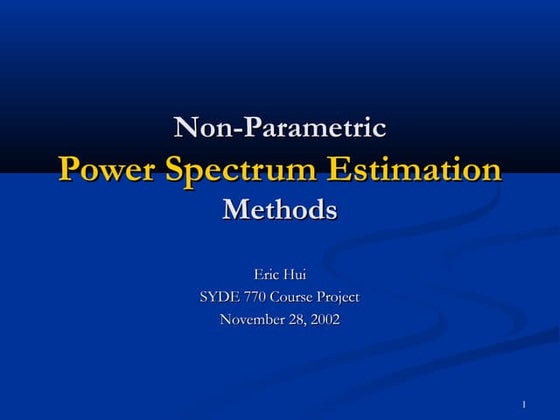 Non-Parametric
Power Spectrum Estimation
Methods

Eric Hui
SYDE 770 Course Project
November 28, 2002

1